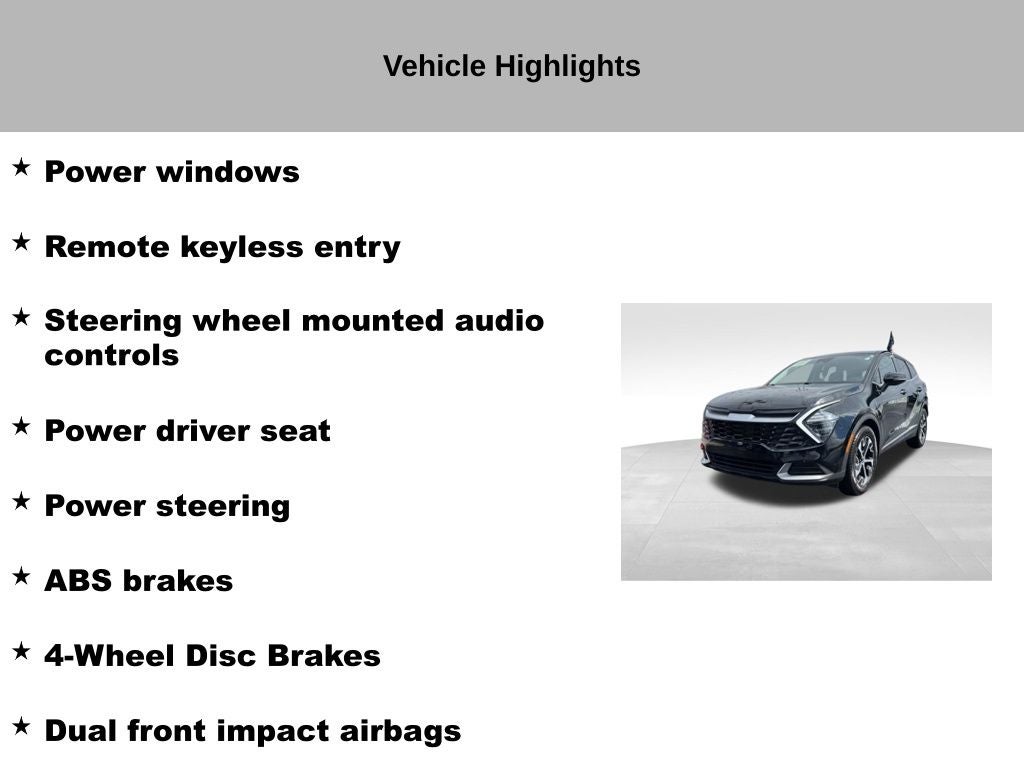 Vehicle Highlights

★ Power windows

★ Remote keyless entry

★ Steering wheel mounted audio controls

★ Power driver seat

★ Power steering

★ ABS brakes

★ 4-Wheel Disc Brakes

★ Dual front impact airbags